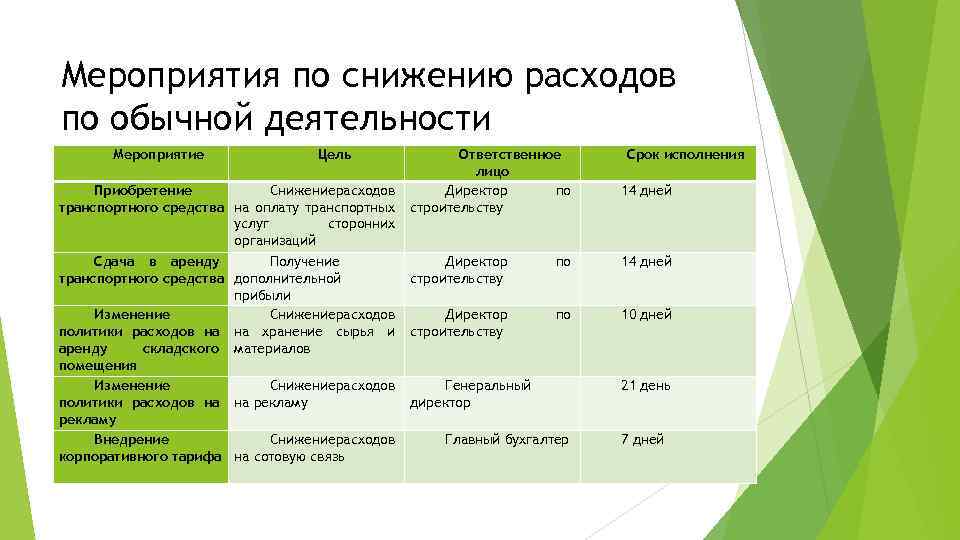 Мероприятия по снижению расходов по обычной деятельности

| Мероприятие | Цель | Ответственное лицо | Срок исполнения |
|---|---|---|---|
| Приобретение транспортного средства | Снижениерасходов на оплату транспортных услуг сторонних организаций | Директор по строительству | 14 дней |
| Сдача в аренду транспортного средства | Получение дополнительной прибыли | Директор по строительству | 14 дней |
| Изменение политики расходов на аренду складского помещения | Снижениерасходов на хранение сырья и материалов | Директор по строительству | 10 дней |
| Изменение политики расходов на рекламу | Снижениерасходов на рекламу | Генеральный директор | 21 день |
| Внедрение корпоративного тарифа | Снижениерасходов на сотовую связь | Главный бухгалтер | 7 дней |